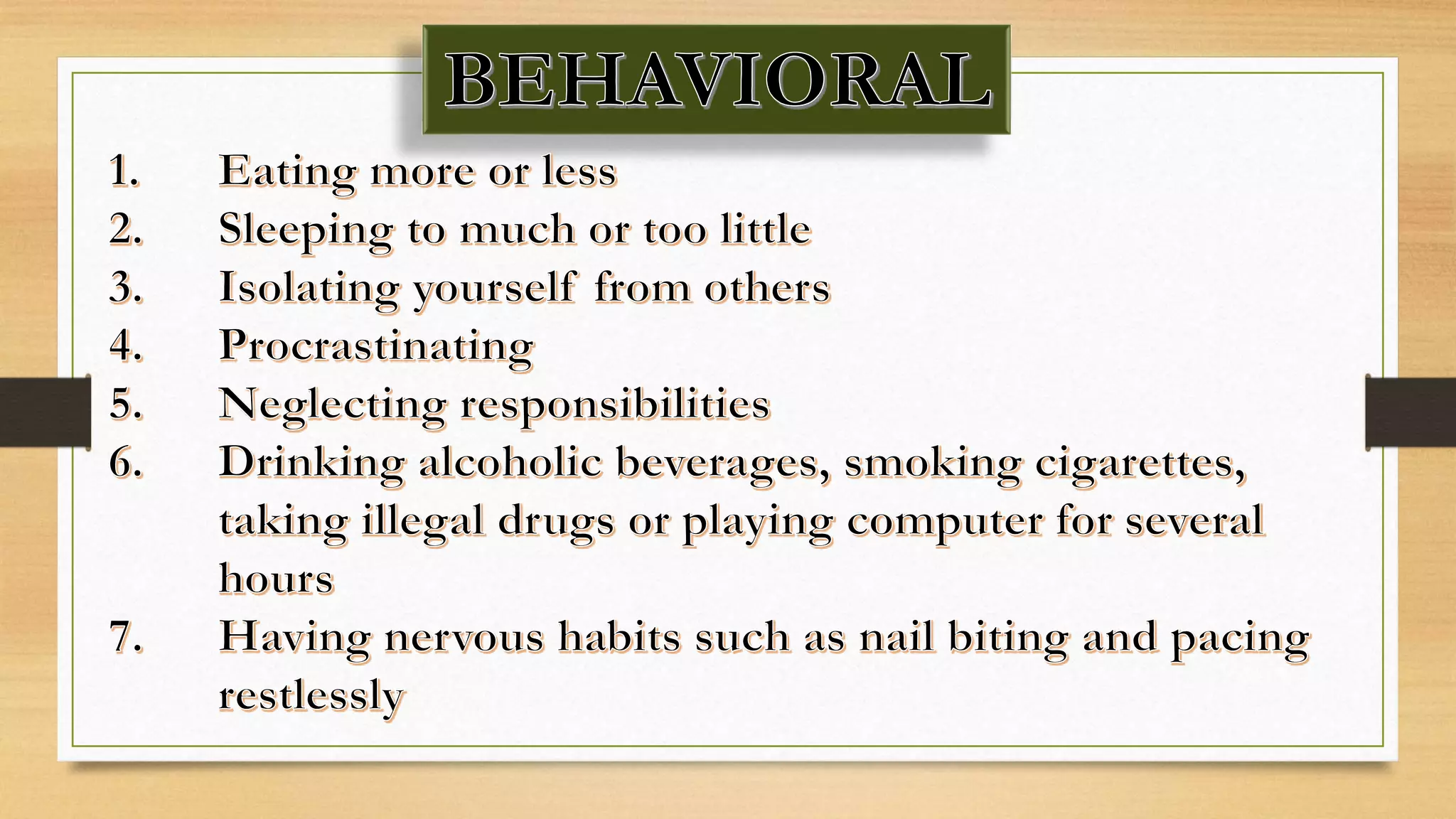 BEHAVIORAL

1. Eating more or less
2. Sleeping to much or too little
3. Isolating yourself from others
4. Procrastinating
5. Neglecting responsibilities
6. Drinking alcoholic beverages, smoking cigarettes, taking illegal drugs or playing computer for several hours
7. Having nervous habits such as nail biting and pacing restlessly